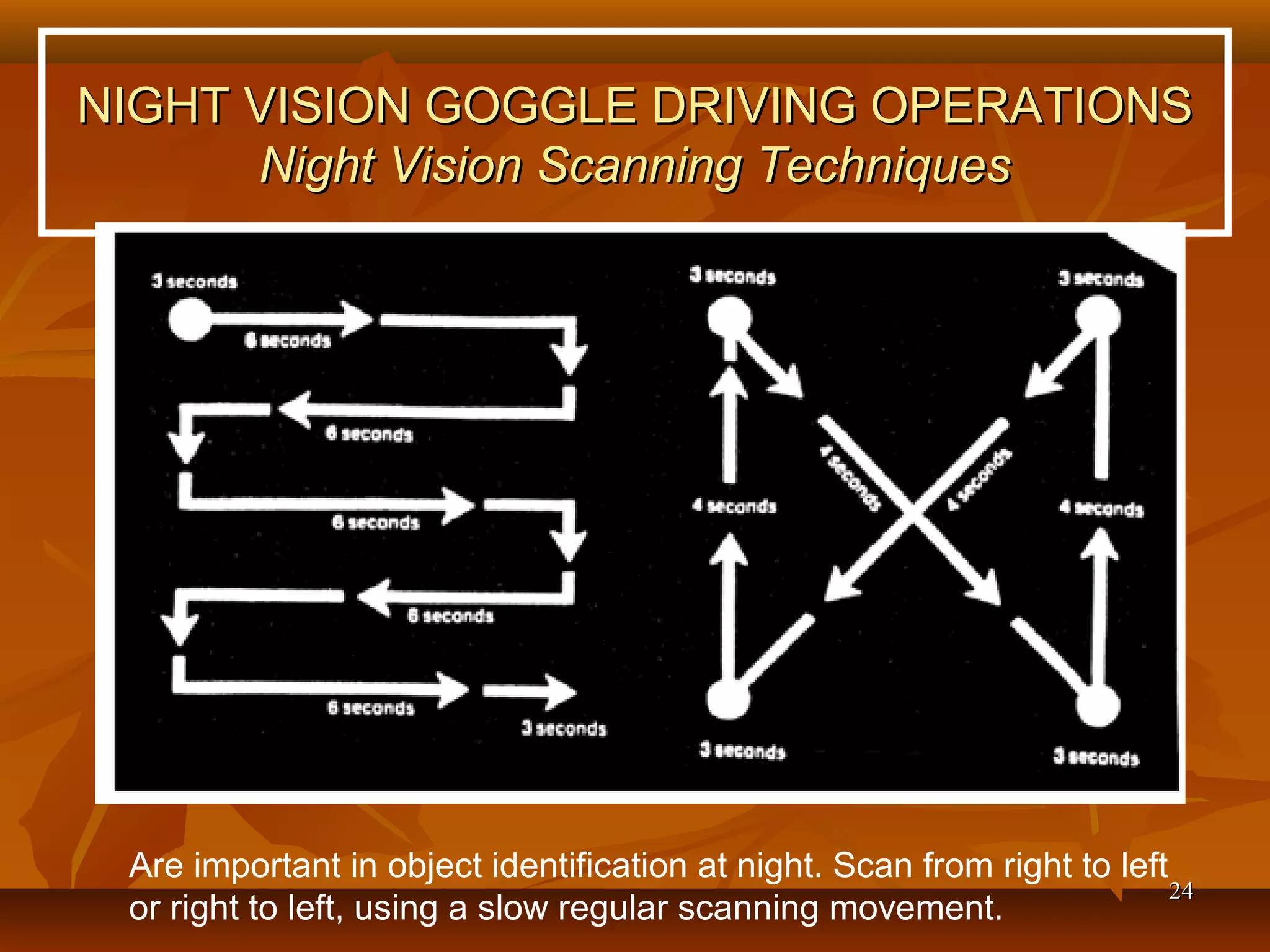 NIGHT VISION GOGGLE DRIVING OPERATIONS
Night Vision Scanning Techniques

3 seconds
6 seconds
6 seconds
6 seconds
6 seconds
6 seconds
3 seconds

3 seconds
3 seconds
4 seconds
4 seconds
4 seconds
4 seconds
3 seconds
3 seconds

Are important in object identification at night. Scan from right to left or right to left, using a slow regular scanning movement.

24